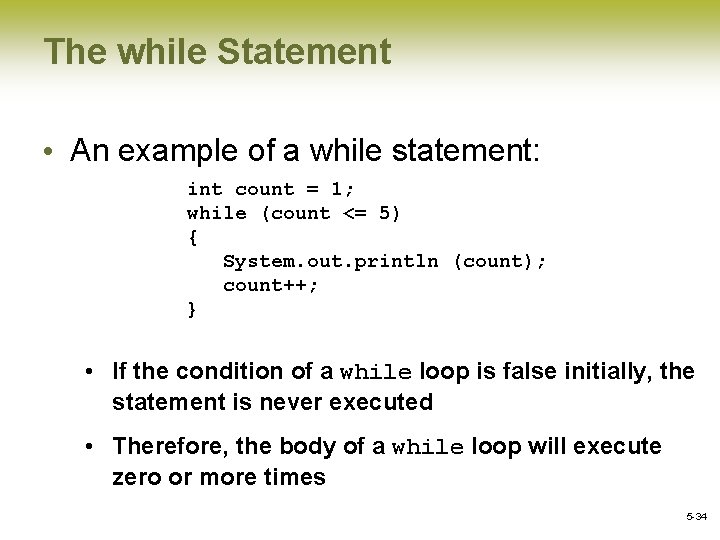 The while Statement

• An example of a while statement:

int count = 1;
while (count <= 5)
{
   System.out.println (count);
   count++;
}

• If the condition of a while loop is false initially, the statement is never executed

• Therefore, the body of a while loop will execute zero or more times

5-34